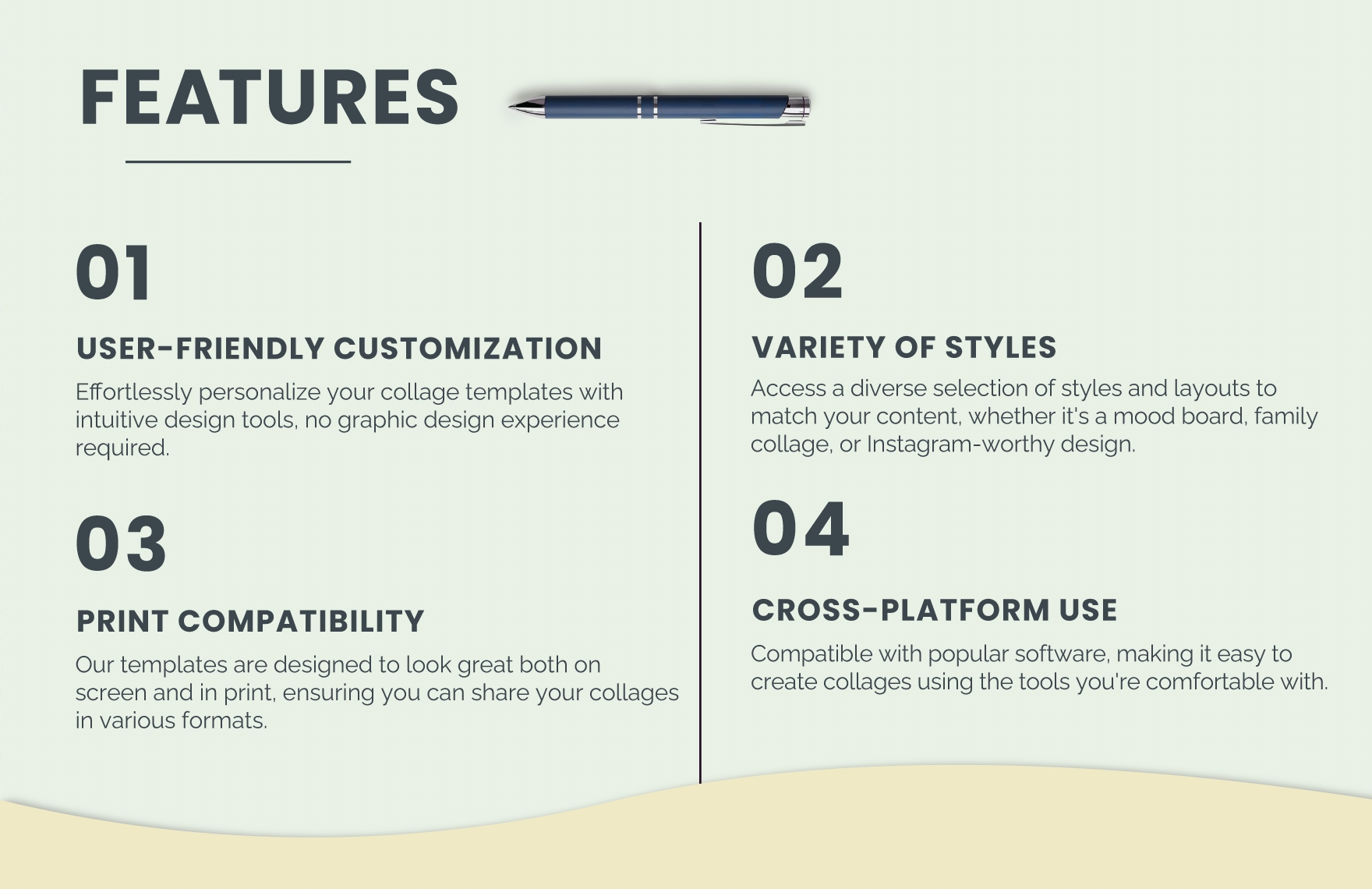 FEATURES

01

USER-FRIENDLY CUSTOMIZATION

Effortlessly personalize your collage templates with intuitive design tools, no graphic design experience required.

03

PRINT COMPATIBILITY

Our templates are designed to look great both on screen and in print, ensuring you can share your collages in various formats.

02

VARIETY OF STYLES

Access a diverse selection of styles and layouts to match your content, whether it's a mood board, family collage, or Instagram-worthy design.

04

CROSS-PLATFORM USE

Compatible with popular software, making it easy to create collages using the tools you're comfortable with.